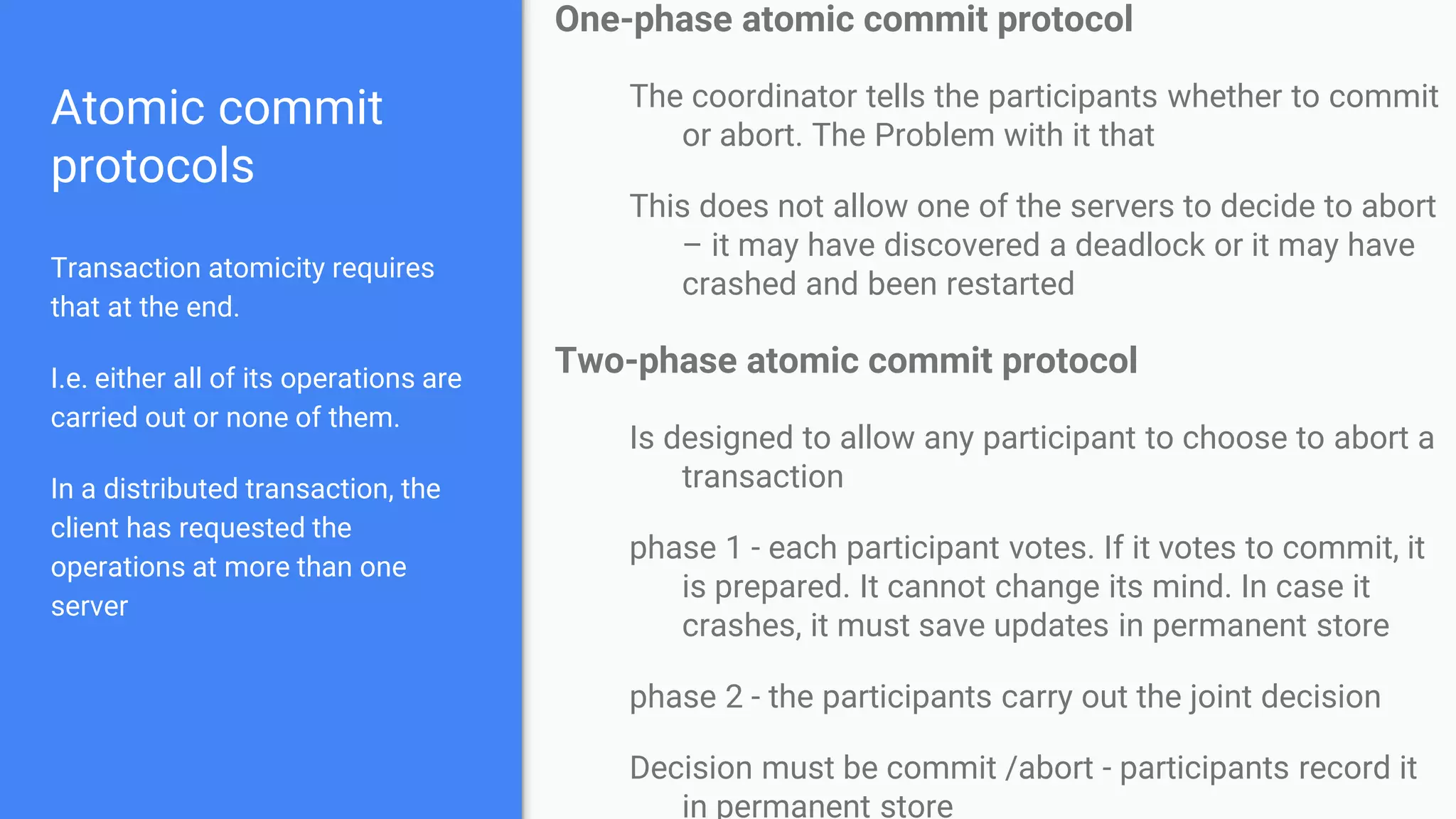 Atomic commit protocols

Transaction atomicity requires that at the end.

I.e. either all of its operations are carried out or none of them.

In a distributed transaction, the client has requested the operations at more than one server

One-phase atomic commit protocol

The coordinator tells the participants whether to commit or abort. The Problem with it that

This does not allow one of the servers to decide to abort – it may have discovered a deadlock or it may have crashed and been restarted

Two-phase atomic commit protocol

Is designed to allow any participant to choose to abort a transaction

phase 1 - each participant votes. If it votes to commit, it is prepared. It cannot change its mind. In case it crashes, it must save updates in permanent store

phase 2 - the participants carry out the joint decision

Decision must be commit /abort - participants record it in permanent store